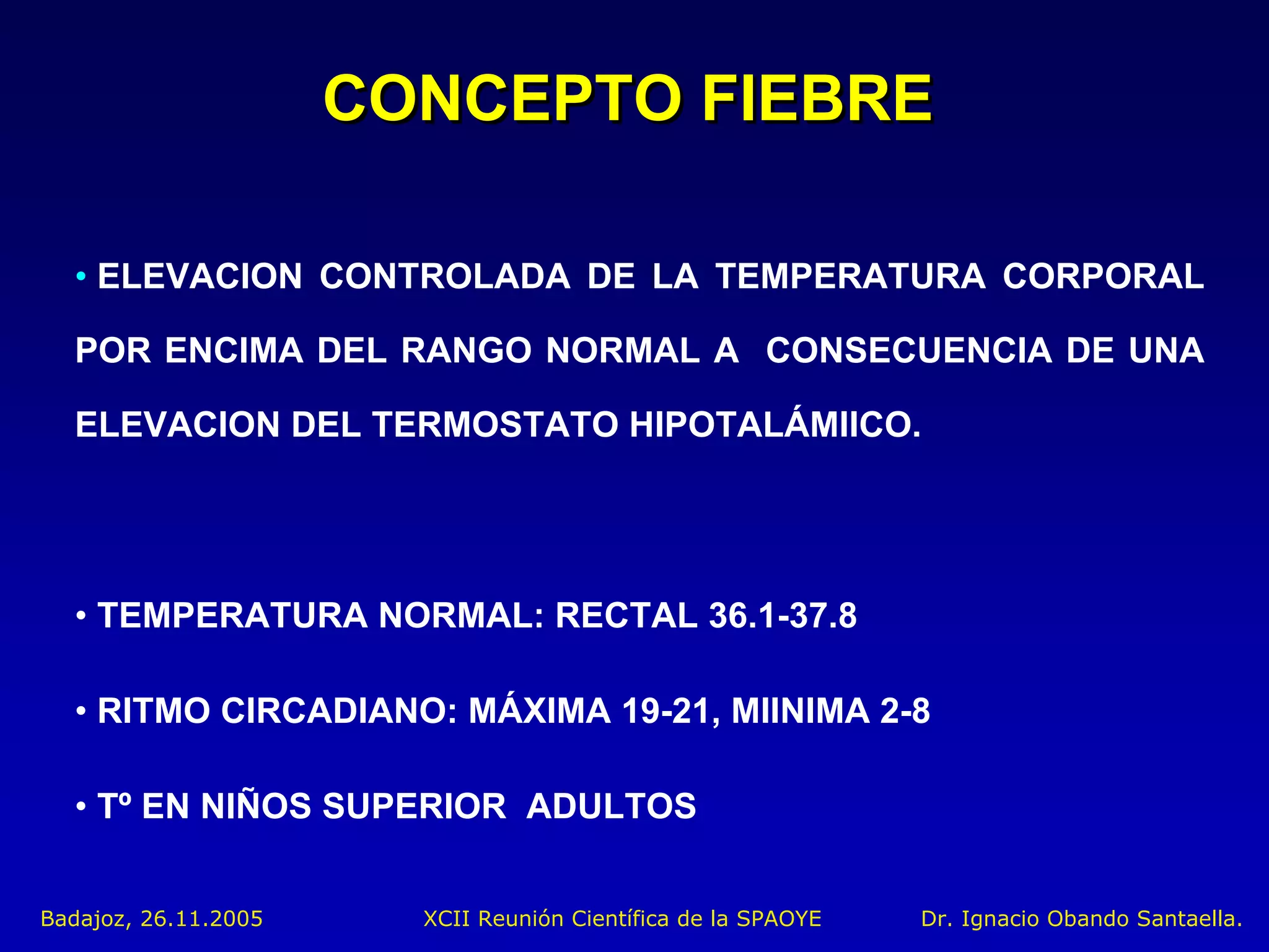 CONCEPTO FIEBRE

• ELEVACION CONTROLADA DE LA TEMPERATURA CORPORAL POR ENCIMA DEL RANGO NORMAL A CONSECUENCIA DE UNA ELEVACION DEL TERMOSTATO HIPOTALÁMIICO.

• TEMPERATURA NORMAL: RECTAL 36.1-37.8

• RITMO CIRCADIANO: MÁXIMA 19-21, MIINIMA 2-8

• Tº EN NIÑOS SUPERIOR ADULTOS

Badajoz, 26.11.2005 XCII Reunión Científica de la SPAOYE Dr. Ignacio Obando Santaella.